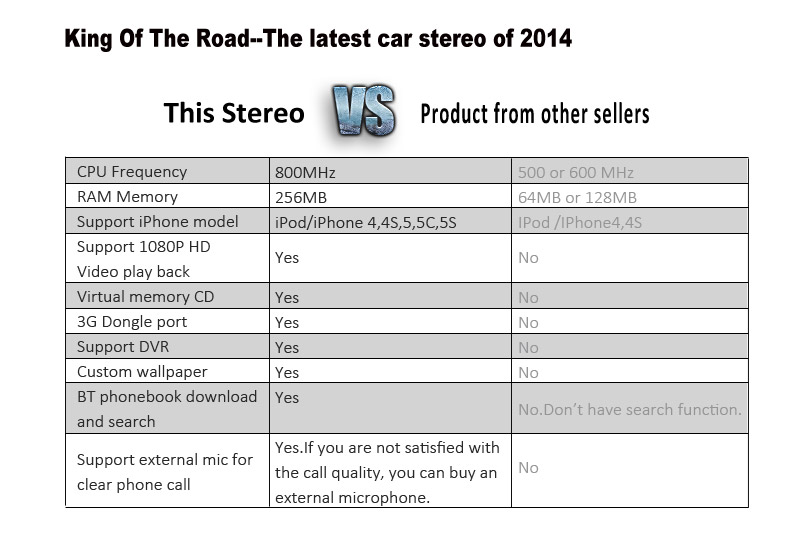 King Of The Road--The latest car stereo of 2014

This Stereo VS Product from other sellers

| CPU Frequency | 800MHz | 500 or 600 MHz |
|---|---|---|
| RAM Memory | 256MB | 64MB or 128MB |
| Support iPhone model | iPod/iPhone 4,4S,5,5C,5S | IPod /IPhone4,4S |
| Support 1080P HD Video play back | Yes | No |
| Virtual memory CD | Yes | No |
| 3G Dongle port | Yes | No |
| Support DVR | Yes | No |
| Custom wallpaper | Yes | No |
| BT phonebook download and search | Yes | No.Don't have search function. |
| Support external mic for clear phone call | Yes.If you are not satisfied with the call quality, you can buy an external microphone. | No |